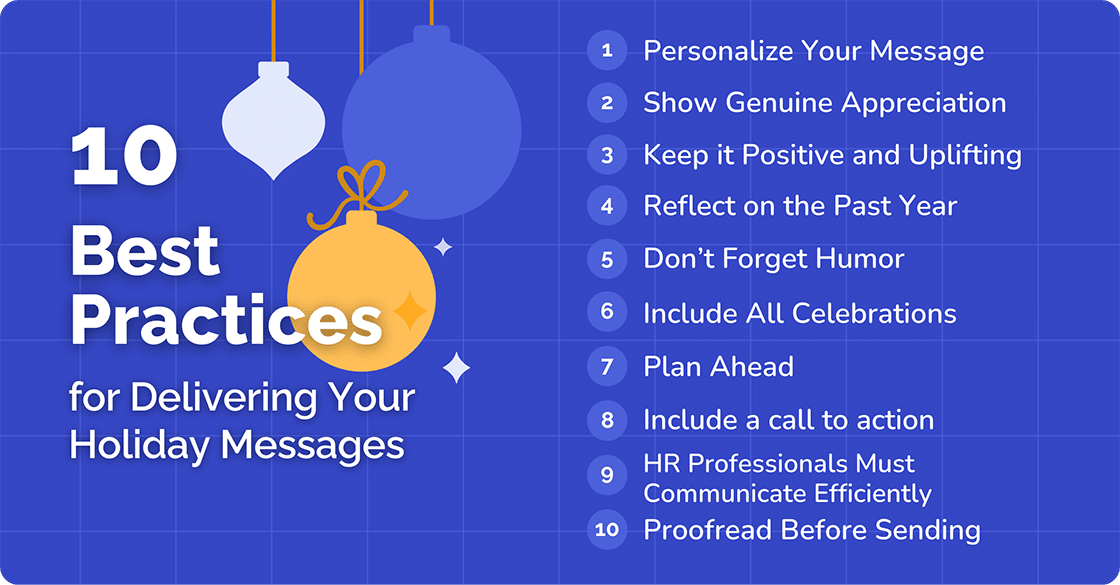 10 Best Practices for Delivering Your Holiday Messages

1 Personalize Your Message
2 Show Genuine Appreciation
3 Keep it Positive and Uplifting
4 Reflect on the Past Year
5 Don't Forget Humor
6 Include All Celebrations
7 Plan Ahead
8 Include a call to action
9 HR Professionals Must Communicate Efficiently
10 Proofread Before Sending